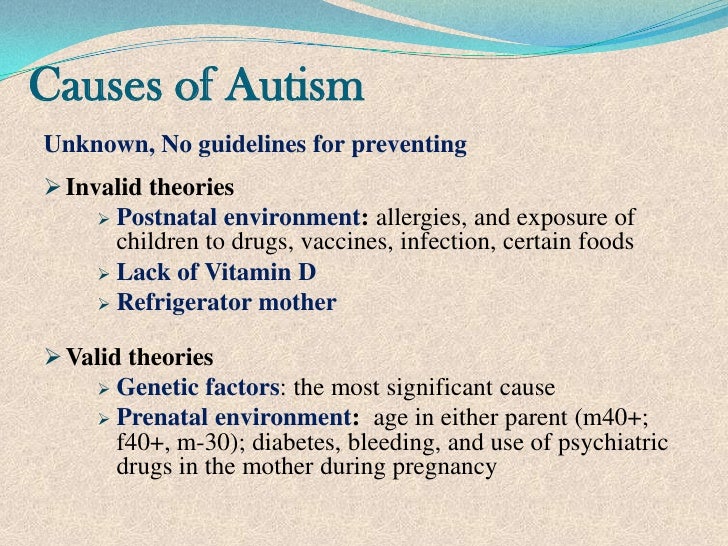 Causes of Autism

Unknown, No guidelines for preventing

➢ Invalid theories

➢ Postnatal environment: allergies, and exposure of children to drugs, vaccines, infection, certain foods

➢ Lack of Vitamin D

➢ Refrigerator mother

➢ Valid theories

➢ Genetic factors: the most significant cause

➢ Prenatal environment: age in either parent (m40+; f40+, m-30); diabetes, bleeding, and use of psychiatric drugs in the mother during pregnancy